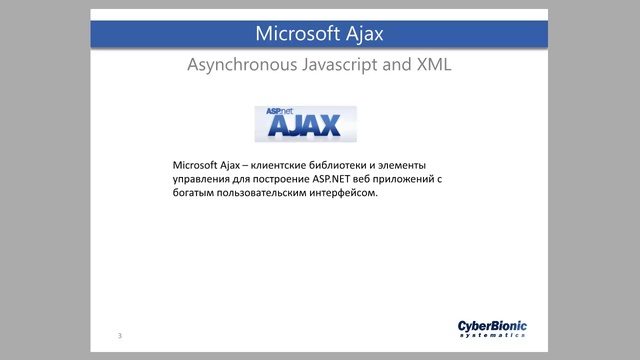 Microsoft Ajax

Asynchronous Javascript and XML

ASP.net AJAX

Microsoft Ajax – клиентские библиотеки и элементы управления для построение ASP.NET веб приложений с богатым пользовательским интерфейсом.

3

CyberBionic systematics